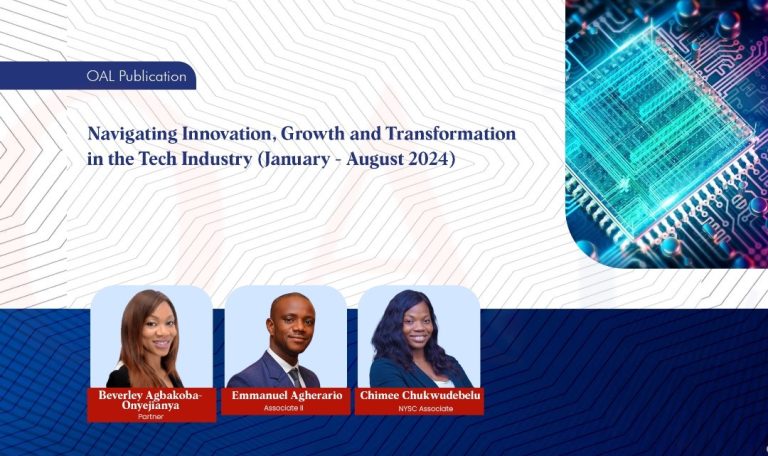 OAL Publication

Navigating Innovation, Growth and Transformation in the Tech Industry (January - August 2024)

Beverley Agbakoba-Onyejianya
Partner

Emmanuel Agherario
Associate II

Chimee Chukwudebelu
NYSC Associate